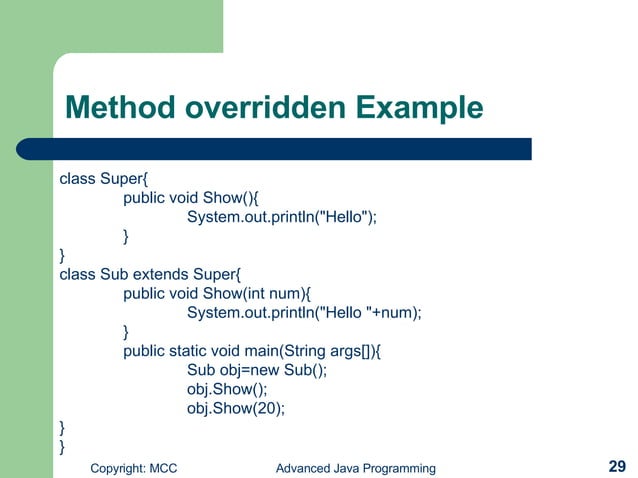 Method overridden Example

class Super{
public void Show(){
System.out.println("Hello");
}
}
class Sub extends Super{
public void Show(int num){
System.out.println("Hello "+num);
}
public static void main(String args[]){
Sub obj=new Sub();
obj.Show();
obj.Show(20);
}
}

Copyright: MCC Advanced Java Programming 29